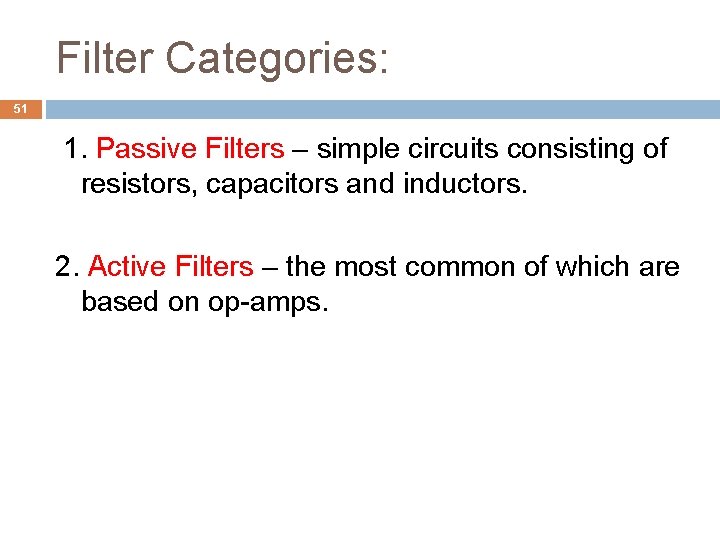 Filter Categories:

51

1. Passive Filters – simple circuits consisting of resistors, capacitors and inductors.

2. Active Filters – the most common of which are based on op-amps.